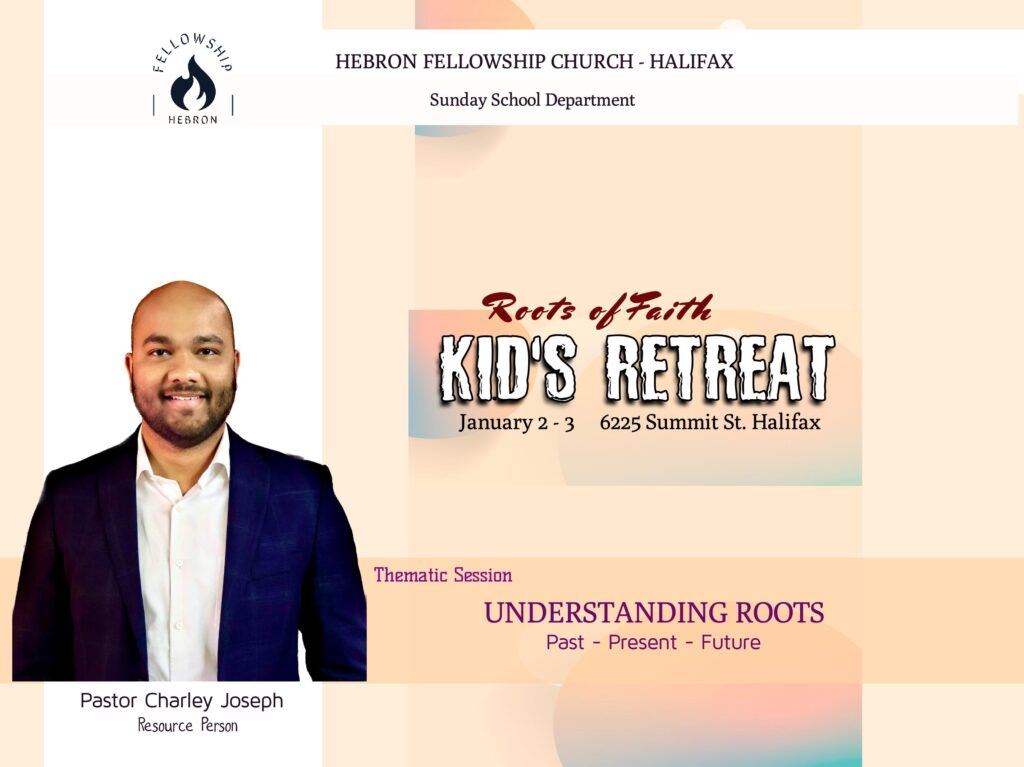 FELLOWSHIP
HEBRON

HEBRON FELLOWSHIP CHURCH - HALIFAX

Sunday School Department

Roots of Faith

KID'S RETREAT

January 2 - 3     6225 Summit St. Halifax

Thematic Session

UNDERSTANDING ROOTS

Past - Present - Future

Pastor Charley Joseph

Resource Person